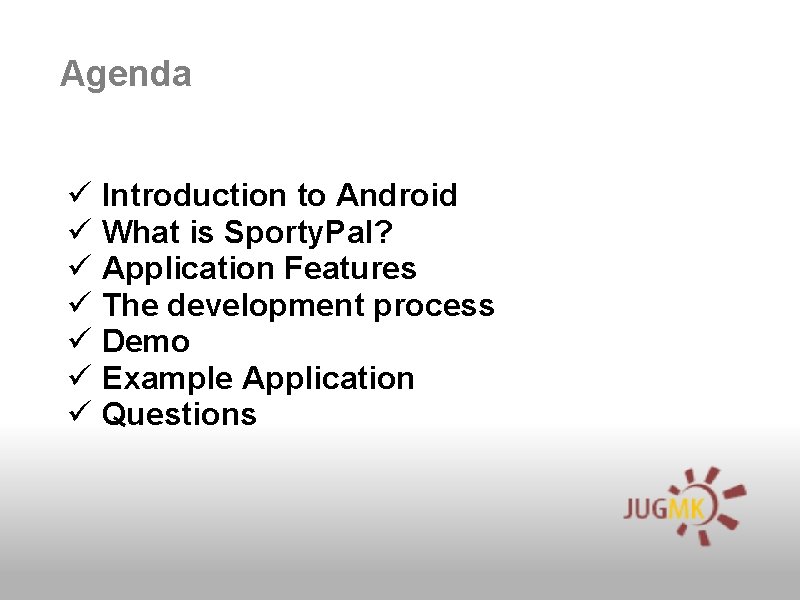 Agenda

✓ Introduction to Android
✓ What is SportyPal?
✓ Application Features
✓ The development process
✓ Demo
✓ Example Application
✓ Questions

JUGMK